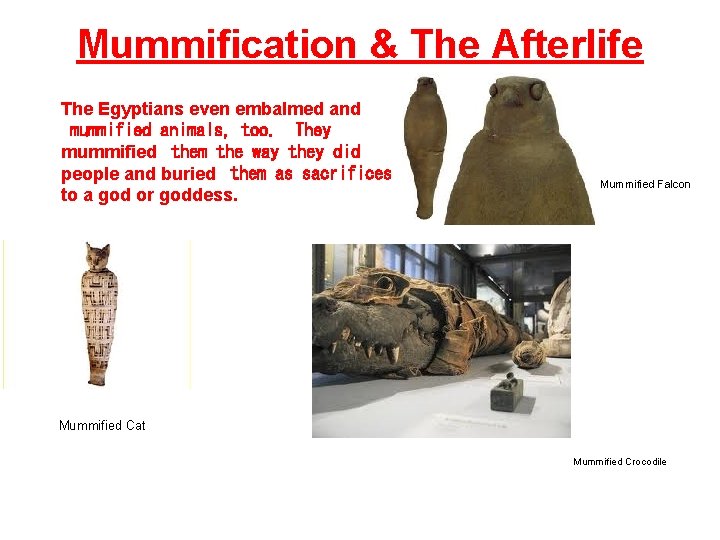 Mummification & The Afterlife

The Egyptians even embalmed and mummified animals, too. They mummified them the way they did people and buried them as sacrifices to a god or goddess.

Mummified Falcon

Mummified Cat

Mummified Crocodile